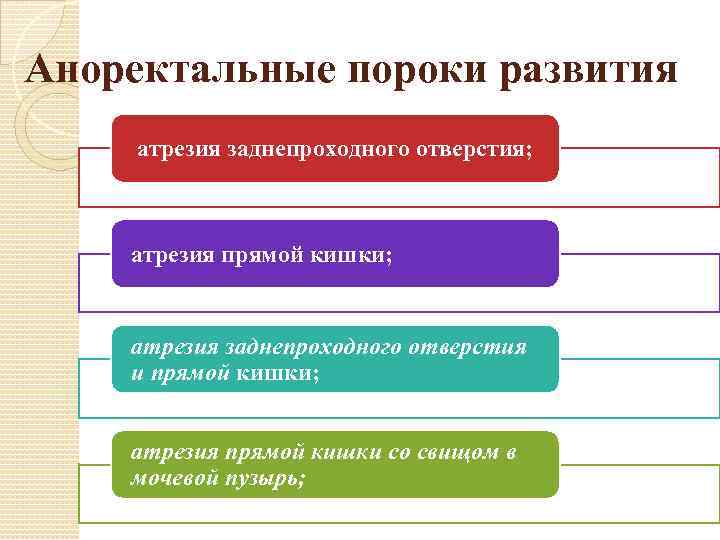 Аноректальные пороки развития

атрезия заднепроходного отверстия;

атрезия прямой кишки;

атрезия заднепроходного отверстия и прямой кишки;

атрезия прямой кишки со свищом в мочевой пузырь;